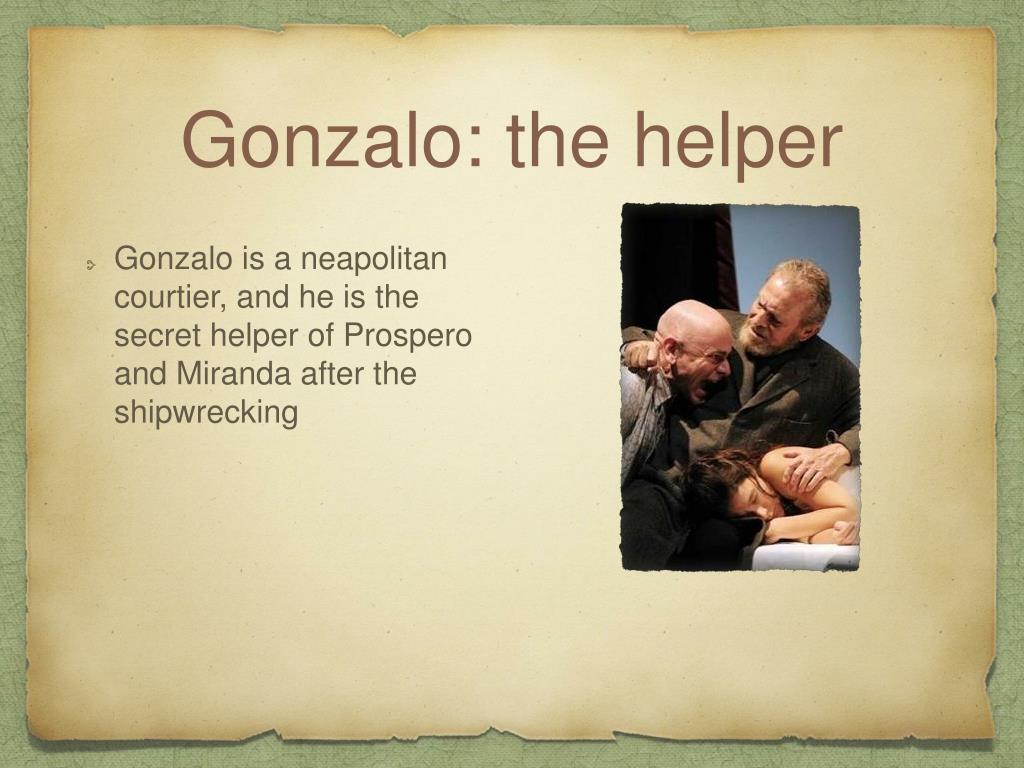 Gonzalo: the helper

Gonzalo is a neapolitan courtier, and he is the secret helper of Prospero and Miranda after the shipwrecking